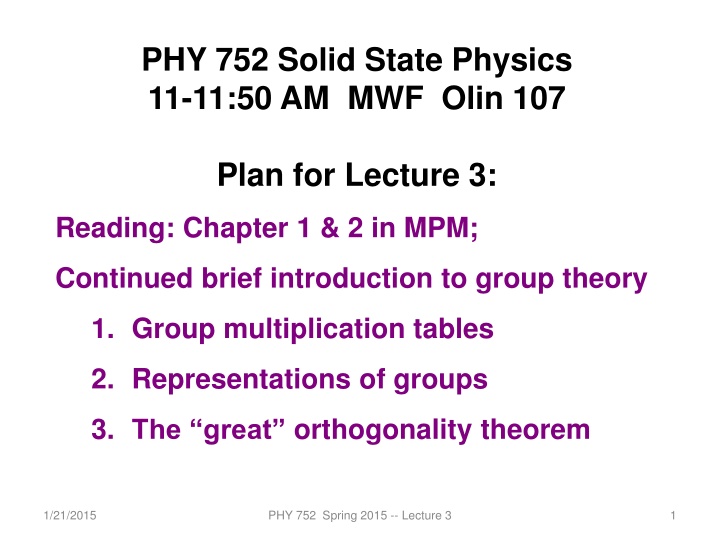 PHY 752 Solid State Physics
11-11:50 AM MWF Olin 107

Plan for Lecture 3:

Reading: Chapter 1 & 2 in MPM;

Continued brief introduction to group theory

1. Group multiplication tables
2. Representations of groups
3. The “great” orthogonality theorem

1/21/2015 PHY 752 Spring 2015 -- Lecture 3 1